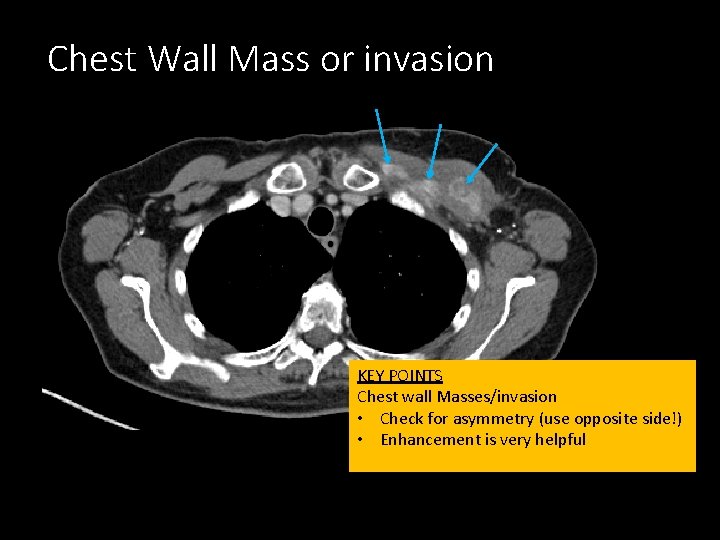 Chest Wall Mass or invasion

KEY POINTS
Chest wall Masses/invasion
• Check for asymmetry (use opposite side!)
• Enhancement is very helpful